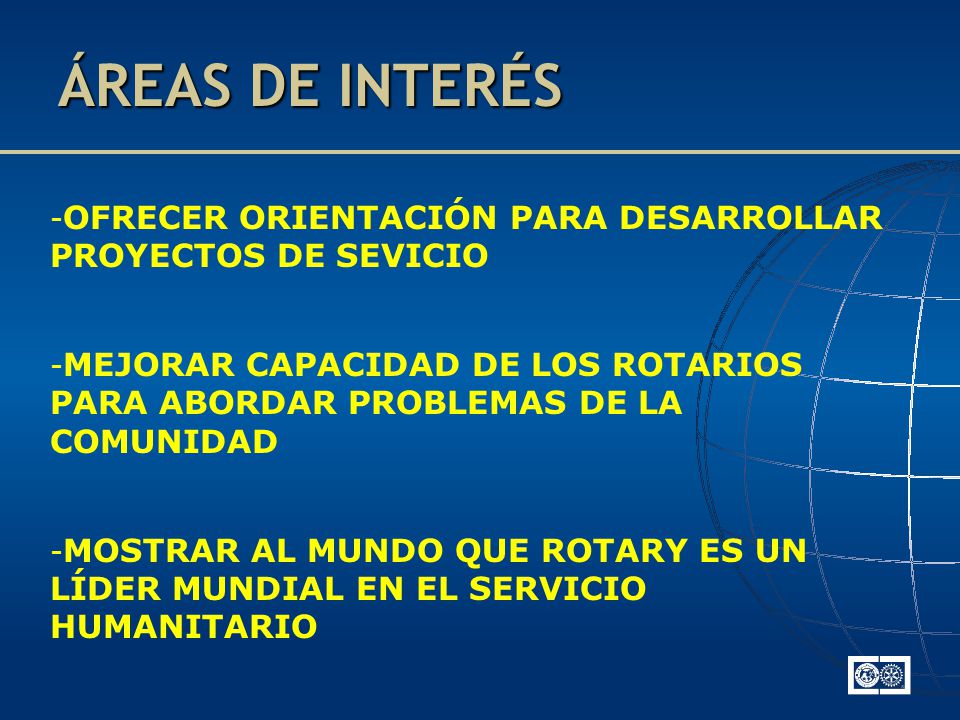 ÁREAS DE INTERÉS

-OFRECER ORIENTACIÓN PARA DESARROLLAR PROYECTOS DE SEVICIO

-MEJORAR CAPACIDAD DE LOS ROTARIOS PARA ABORDAR PROBLEMAS DE LA COMUNIDAD

-MOSTRAR AL MUNDO QUE ROTARY ES UN LÍDER MUNDIAL EN EL SERVICIO HUMANITARIO